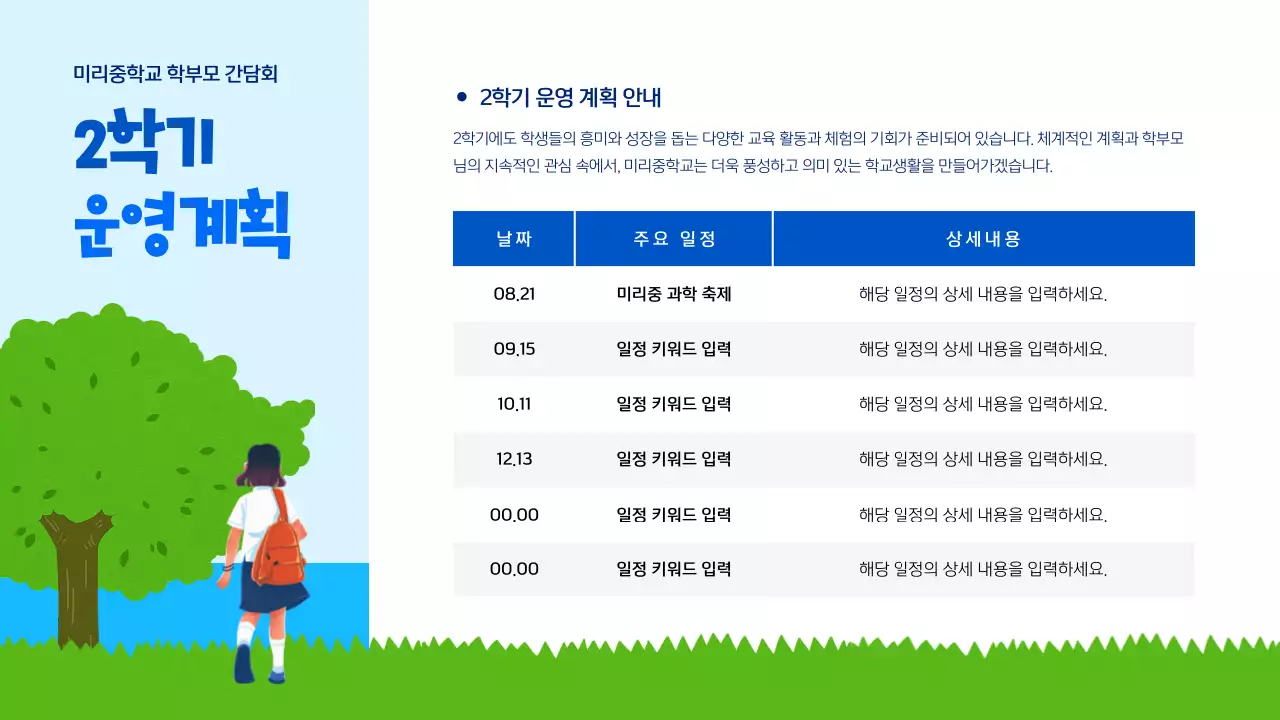 미리중학교 학부모 간담회

2학기 운영계획

2학기 운영 계획 안내

2학기에도 학생들의 흥미와 성장을 돕는 다양한 교육 활동과 체험의 기회가 준비되어 있습니다. 체계적인 계획과 학부모님의 지속적인 관심 속에서, 미리중학교는 더욱 풍성하고 의미 있는 학교생활을 만들어가겠습니다.

| 날짜 | 주요 일정 | 상세내용 |
|---|---|---|
| 08.21 | 미리중 과학 축제 | 해당 일정의 상세 내용을 입력하세요. |
| 09.15 | 일정 키워드 입력 | 해당 일정의 상세 내용을 입력하세요. |
| 10.11 | 일정 키워드 입력 | 해당 일정의 상세 내용을 입력하세요. |
| 12.13 | 일정 키워드 입력 | 해당 일정의 상세 내용을 입력하세요. |
| 00.00 | 일정 키워드 입력 | 해당 일정의 상세 내용을 입력하세요. |
| 00.00 | 일정 키워드 입력 | 해당 일정의 상세 내용을 입력하세요. |